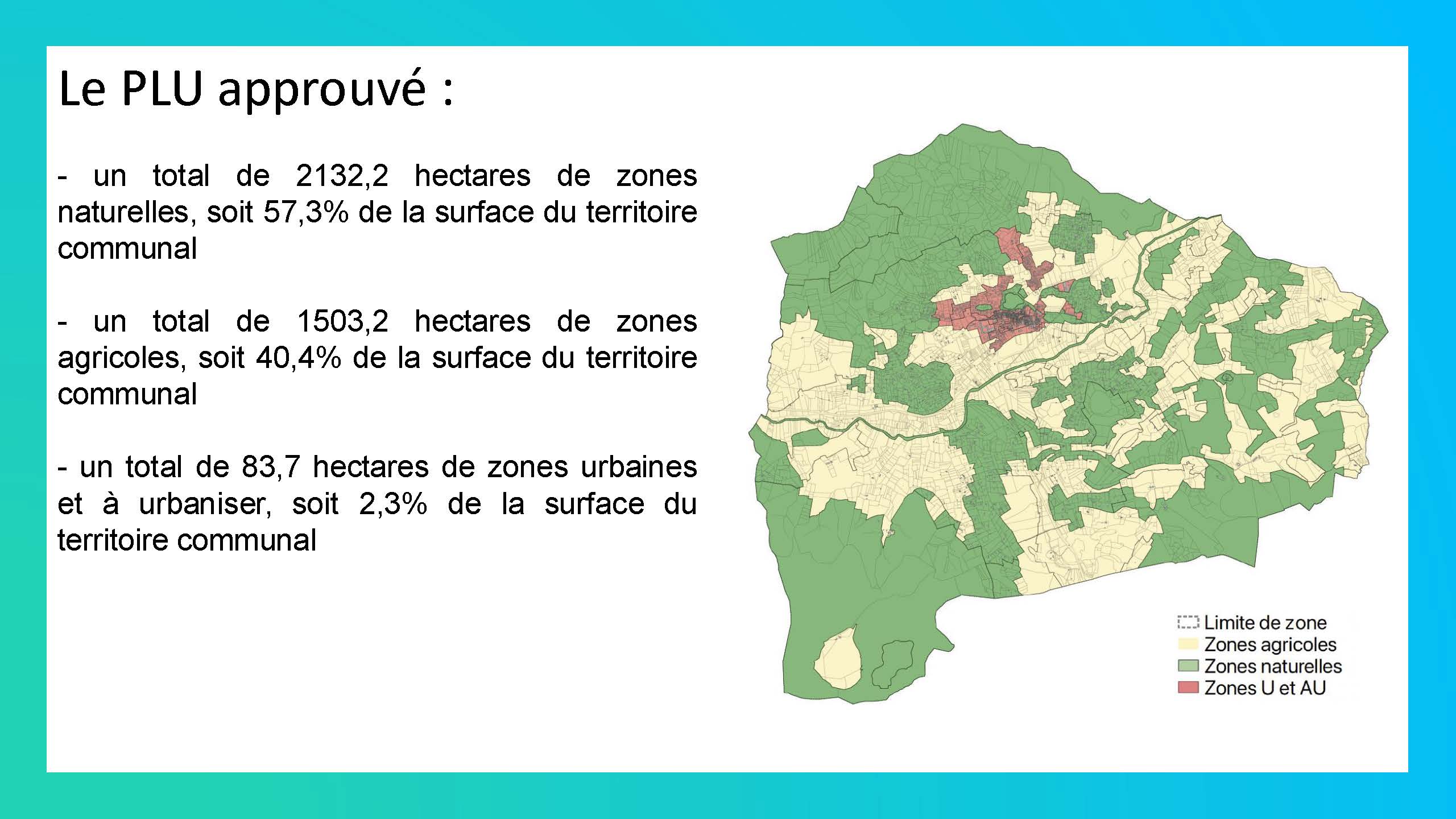 Le PLU approuvé :

- un total de 2132,2 hectares de zones naturelles, soit 57,3% de la surface du territoire communal

- un total de 1503,2 hectares de zones agricoles, soit 40,4% de la surface du territoire communal

- un total de 83,7 hectares de zones urbaines et à urbaniser, soit 2,3% de la surface du territoire communal

Limite de zone
Zones agricoles
Zones naturelles
Zones U et AU